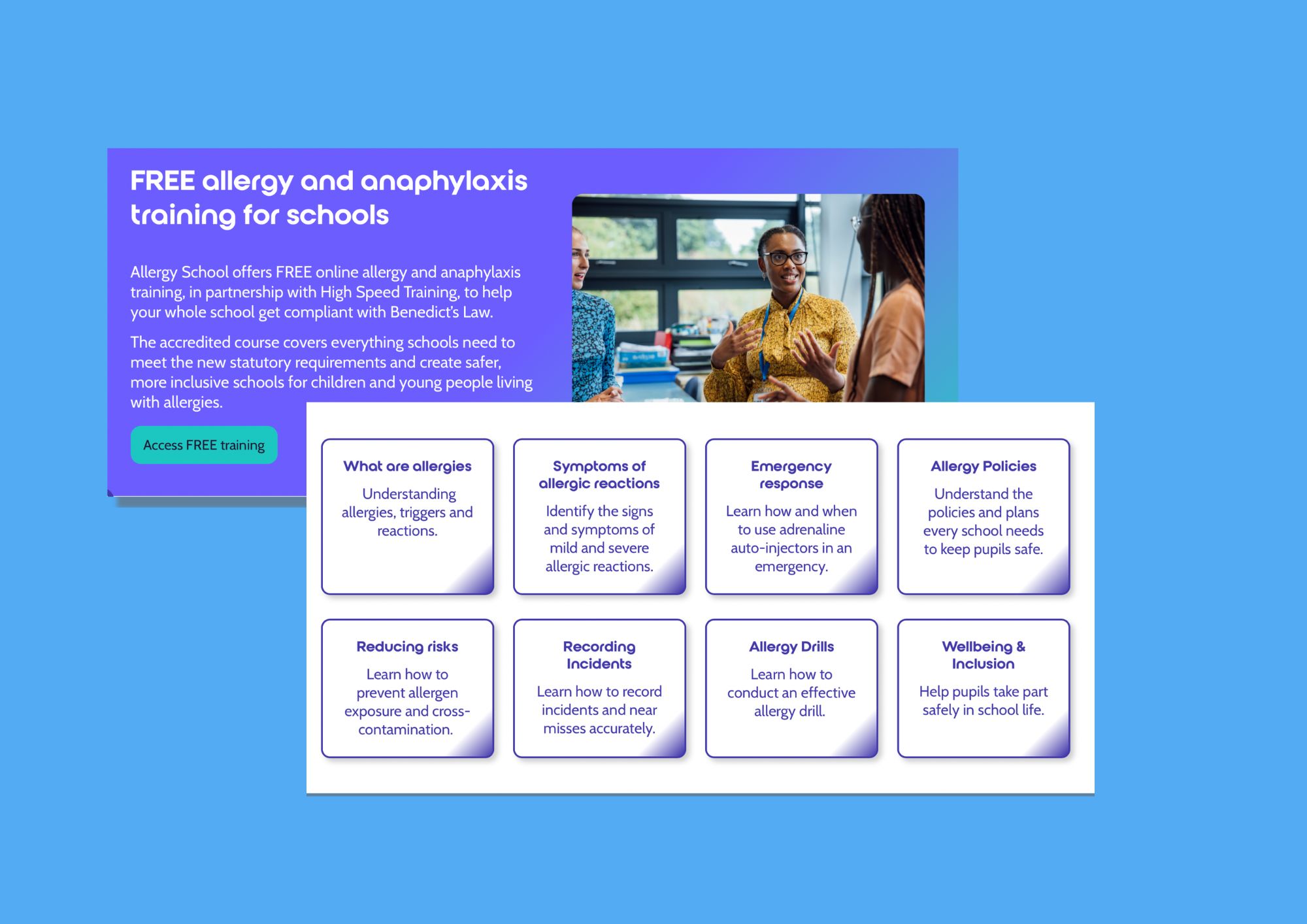 FREE allergy and anaphylaxis training for schools

Allergy School offers FREE online allergy and anaphylaxis training, in partnership with High Speed Training, to help your whole school get compliant with Benedict's Law.

The accredited course covers everything schools need to meet the new statutory requirements and create safer, more inclusive schools for children and young people living with allergies.

Access FREE training

What are allergies
Understanding allergies, triggers and reactions.

Symptoms of allergic reactions
Identify the signs and symptoms of mild and severe allergic reactions.

Emergency response
Learn how and when to use adrenaline auto-injectors in an emergency.

Allergy Policies
Understand the policies and plans every school needs to keep pupils safe.

Reducing risks
Learn how to prevent allergen exposure and cross-contamination.

Recording Incidents
Learn how to record incidents and near misses accurately.

Allergy Drills
Learn how to conduct an effective allergy drill.

Wellbeing & Inclusion
Help pupils take part safely in school life.